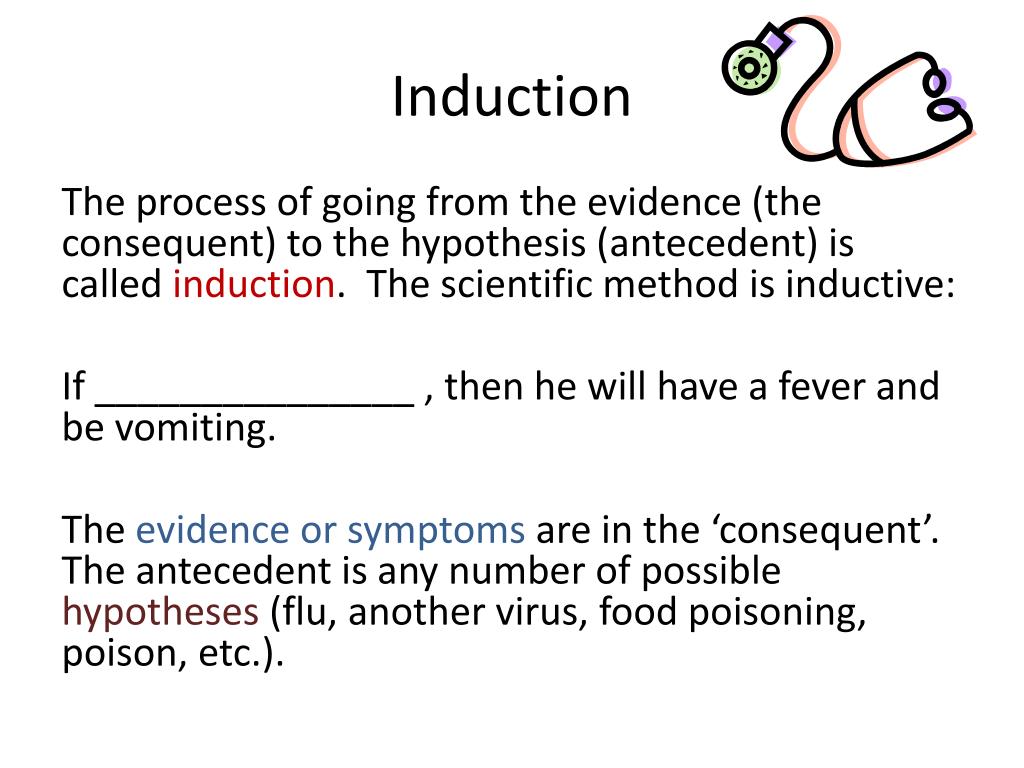 Induction

The process of going from the evidence (the consequent) to the hypothesis (antecedent) is called induction. The scientific method is inductive:

If _______________ , then he will have a fever and be vomiting.

The evidence or symptoms are in the ‘consequent’. The antecedent is any number of possible hypotheses (flu, another virus, food poisoning, poison, etc.).